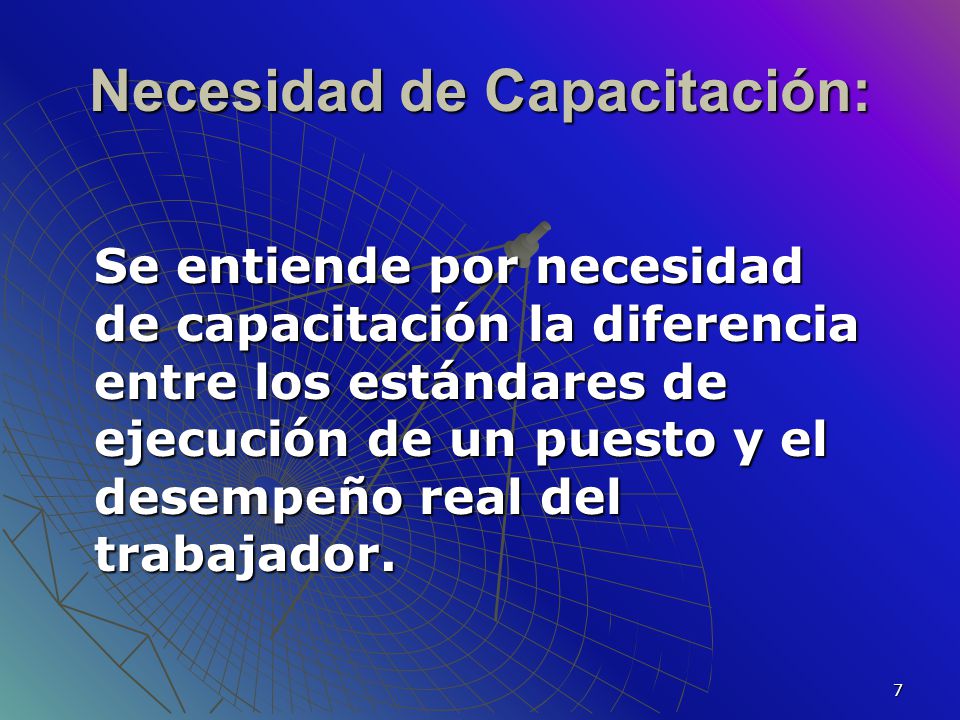 Necesidad de Capacitación:

Se entiende por necesidad de capacitación la diferencia entre los estándares de ejecución de un puesto y el desempeño real del trabajador.

7